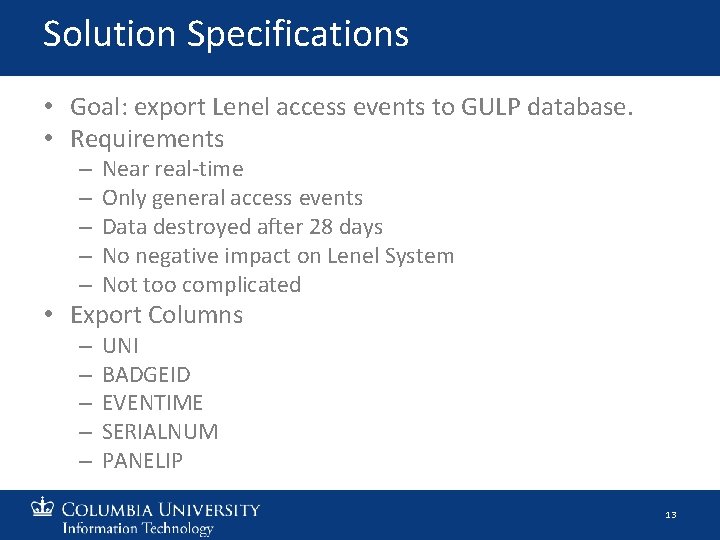 Solution Specifications

• Goal: export Lenel access events to GULP database.
• Requirements
– Near real-time
– Only general access events
– Data destroyed after 28 days
– No negative impact on Lenel System
– Not too complicated
• Export Columns
– UNI
– BADGEID
– EVENTIME
– SERIALNUM
– PANELIP

COLUMBIA UNIVERSITY
Information Technology

13